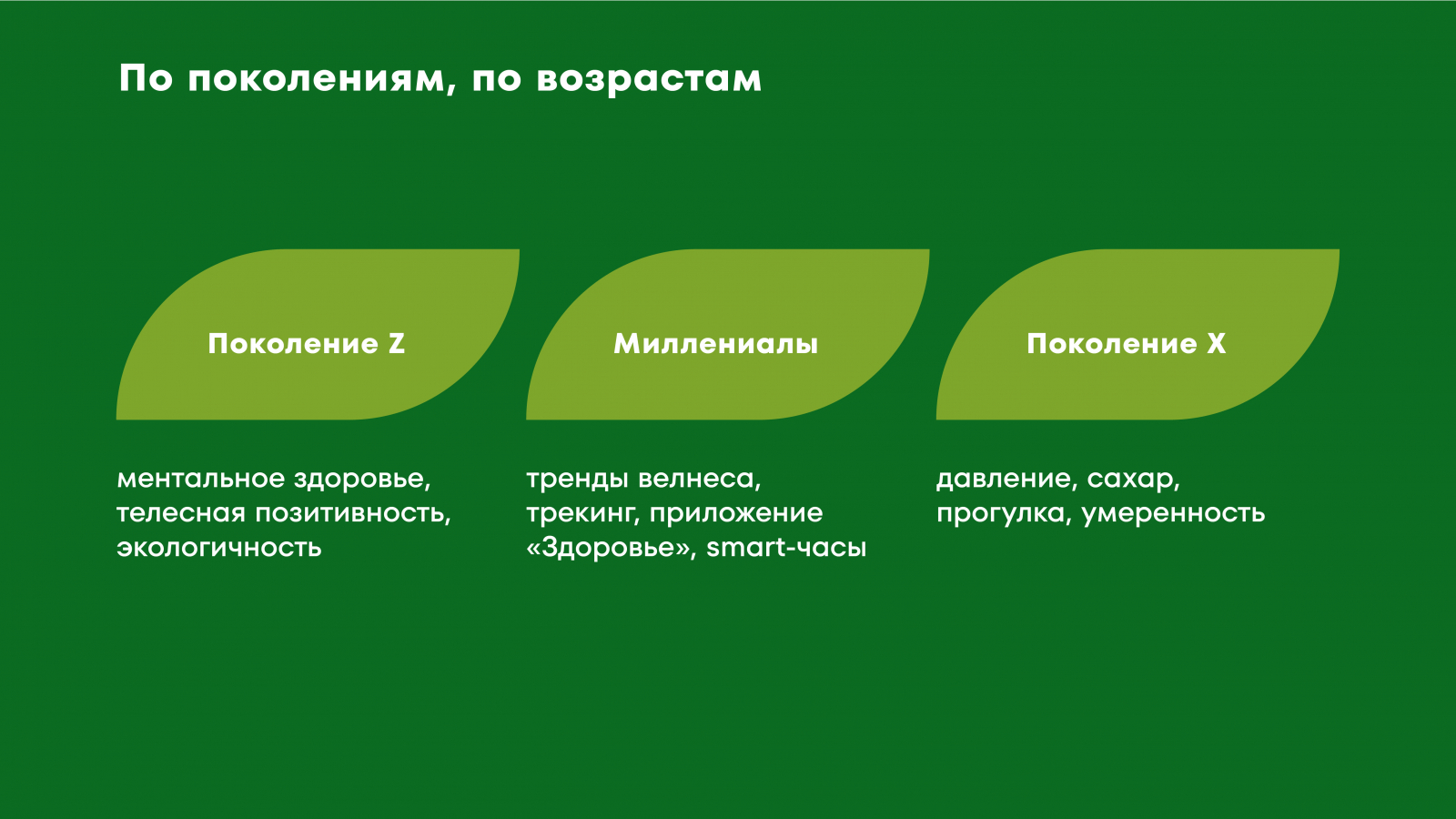 По поколениям, по возрастам

Поколение Z

ментальное здоровье, телесная позитивность, экологичность

Миллениалы

тренды велнеса, трекинг, приложение «Здоровье», smart-часы

Поколение X

давление, сахар, прогулка, умеренность